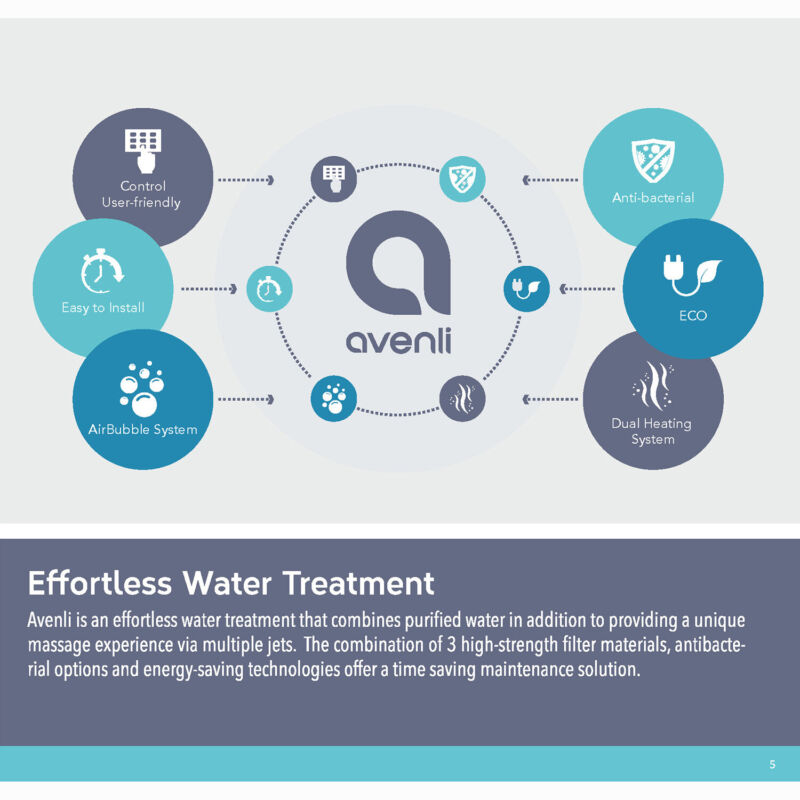 Control
User-friendly

Easy to Install

AirBubble System

avenli

Anti-bacterial

ECO

Dual Heating
System

Effortless Water Treatment

Avenli is an effortless water treatment that combines purified water in addition to providing a unique massage experience via multiple jets. The combination of 3 high-strength filter materials, antibacterial options and energy-saving technologies offer a time saving maintenance solution.

5